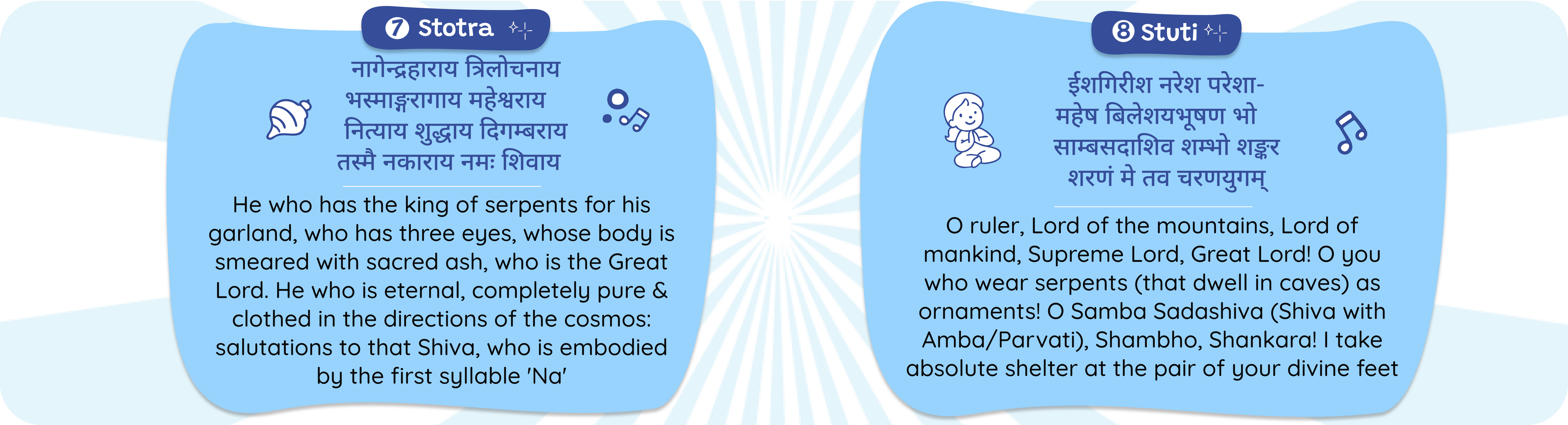 7 Stotra

नागेन्द्रहाराय त्रिलोचनाय
भस्माङ्गरागाय महेश्वराय
नित्याय शुद्धाय दिगम्बराय
तस्मै नकाराय नमः शिवाय

He who has the king of serpents for his garland, who has three eyes, whose body is smeared with sacred ash, who is the Great Lord. He who is eternal, completely pure & clothed in the directions of the cosmos: salutations to that Shiva, who is embodied by the first syllable 'Na'

8 Stuti

ईशगिरीश नरेश परेशा-
महेष बिलेशयभूषण भो
साम्बसदाशिव शम्भो शङ्कर
शरणं मे तव चरणयुगम्

O ruler, Lord of the mountains, Lord of mankind, Supreme Lord, Great Lord! O you who wear serpents (that dwell in caves) as ornaments! O Samba Sadashiva (Shiva with Amba/Parvati), Shambho, Shankara! I take absolute shelter at the pair of your divine feet